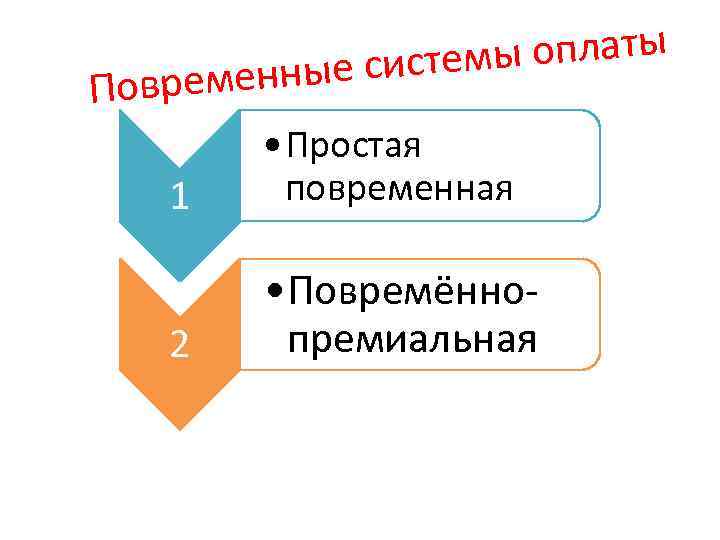 Повременные системы оплаты

1

• Простая повременная

2

• Повремённо-премиальная